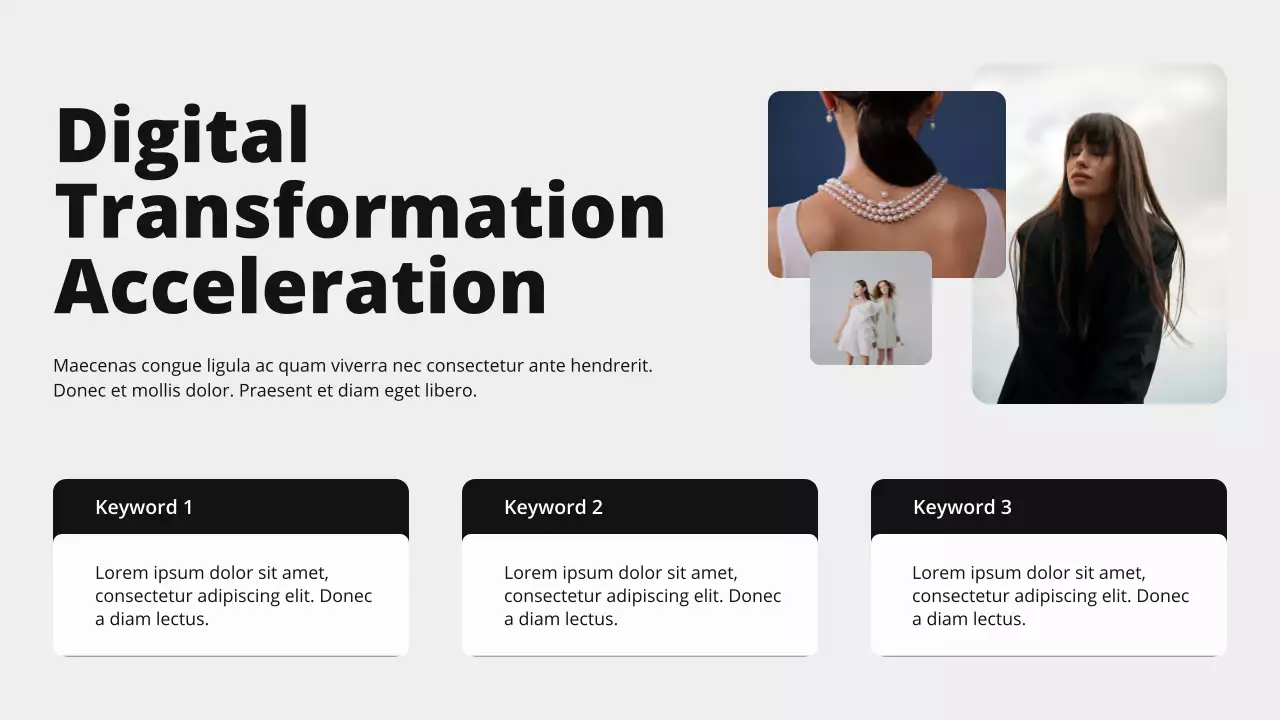 Digital Transformation Acceleration

Maecenas congue ligula ac quam viverra nec consectetur ante hendrerit. Donec et mollis dolor. Praesent et diam eget libero.

Keyword 1

Lorem ipsum dolor sit amet, consectetur adipiscing elit. Donec a diam lectus.

Keyword 2

Lorem ipsum dolor sit amet, consectetur adipiscing elit. Donec a diam lectus.

Keyword 3

Lorem ipsum dolor sit amet, consectetur adipiscing elit. Donec a diam lectus.